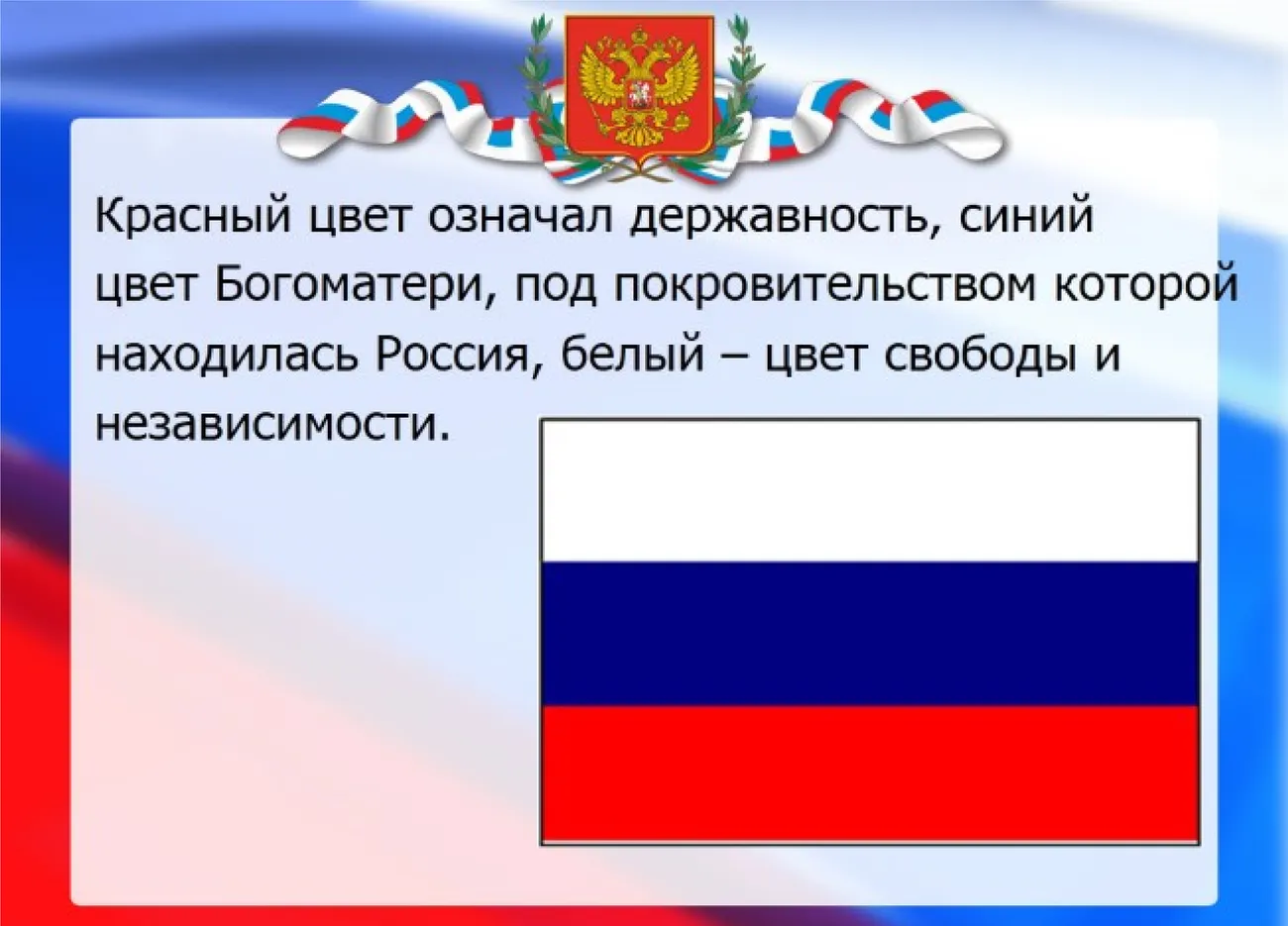 Красный цвет означал державность, синий цвет Богоматери, под покровительством которой находилась Россия, белый – цвет свободы и независимости.